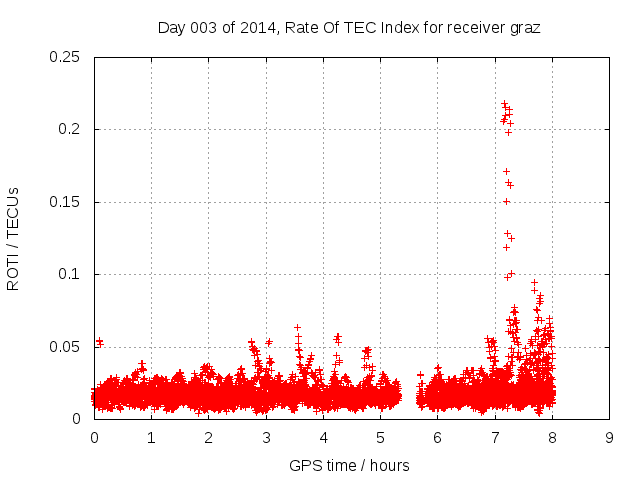 Day 003 of 2014, Rate Of TEC Index for receiver graz

ROTI / TECUs

0.25
0.2
0.15
0.1
0.05
0

0 1 2 3 4 5 6 7 8 9

GPS time / hours